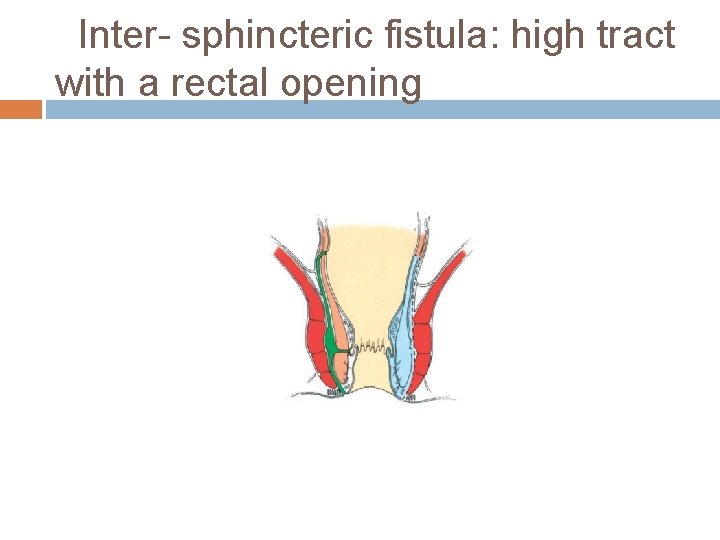 Inter- sphincteric fistula: high tract with a rectal opening